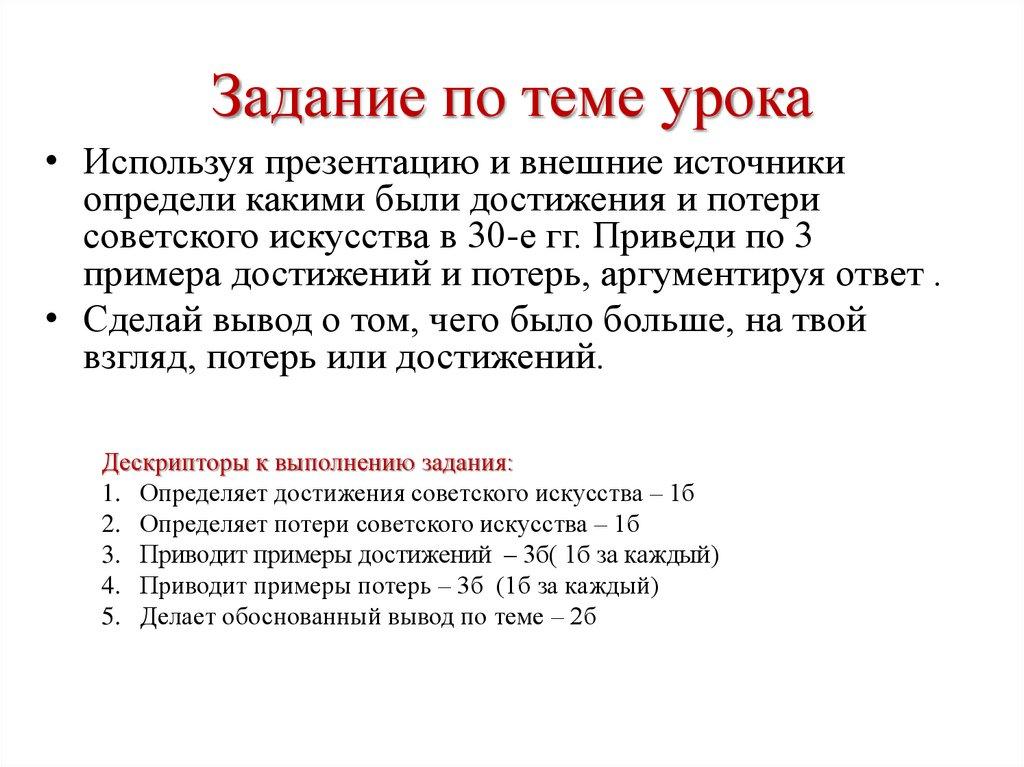 Задание по теме урока

• Используя презентацию и внешние источники определи какими были достижения и потери советского искусства в 30-е гг. Приведи по 3 примера достижений и потерь, аргументируя ответ .

• Сделай вывод о том, чего было больше, на твой взгляд, потерь или достижений.

Дескрипторы к выполнению задания:
1. Определяет достижения советского искусства – 1б
2. Определяет потери советского искусства – 1б
3. Приводит примеры достижений – 3б( 1б за каждый)
4. Приводит примеры потерь – 3б (1б за каждый)
5. Делает обоснованный вывод по теме – 2б